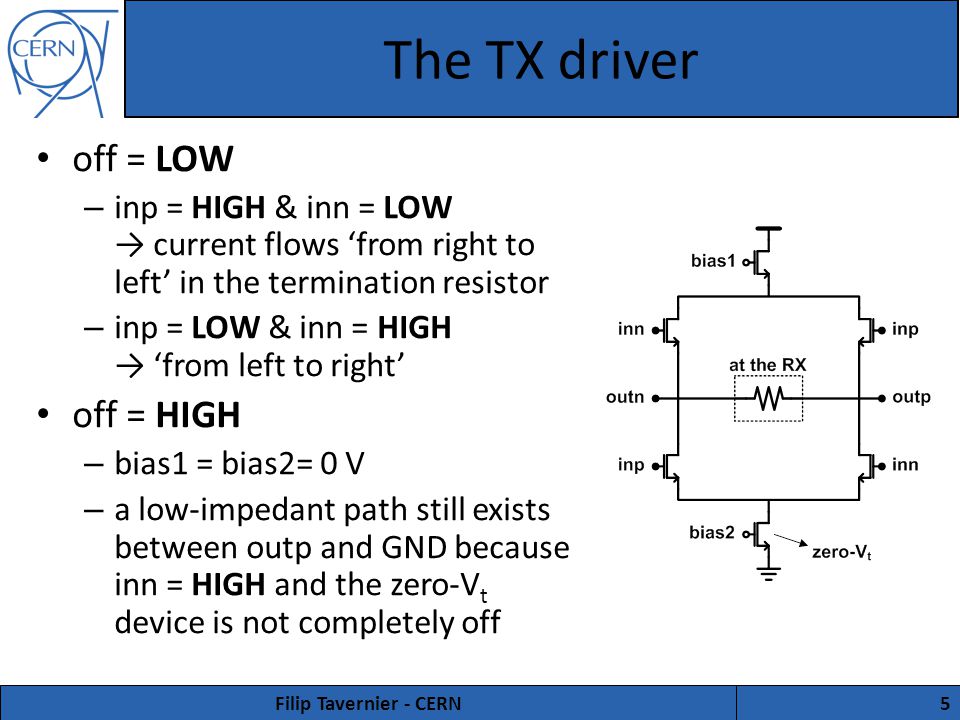 CERN

The TX driver

• off = **LOW**
  – inp = **HIGH** & inn = **LOW** → current flows 'from right to left' in the termination resistor
  – inp = **LOW** & inn = **HIGH** → 'from left to right'
• off = **HIGH**
  – bias1 = bias2= 0 V
  – a low-impedant path still exists between outp and GND because inn = **HIGH** and the zero-$V_t$ device is not completely off

bias1
inn
inp
at the RX
outn
outp
inp
inn
bias2
zero-$V_t$

Filip Tavernier - CERN
5